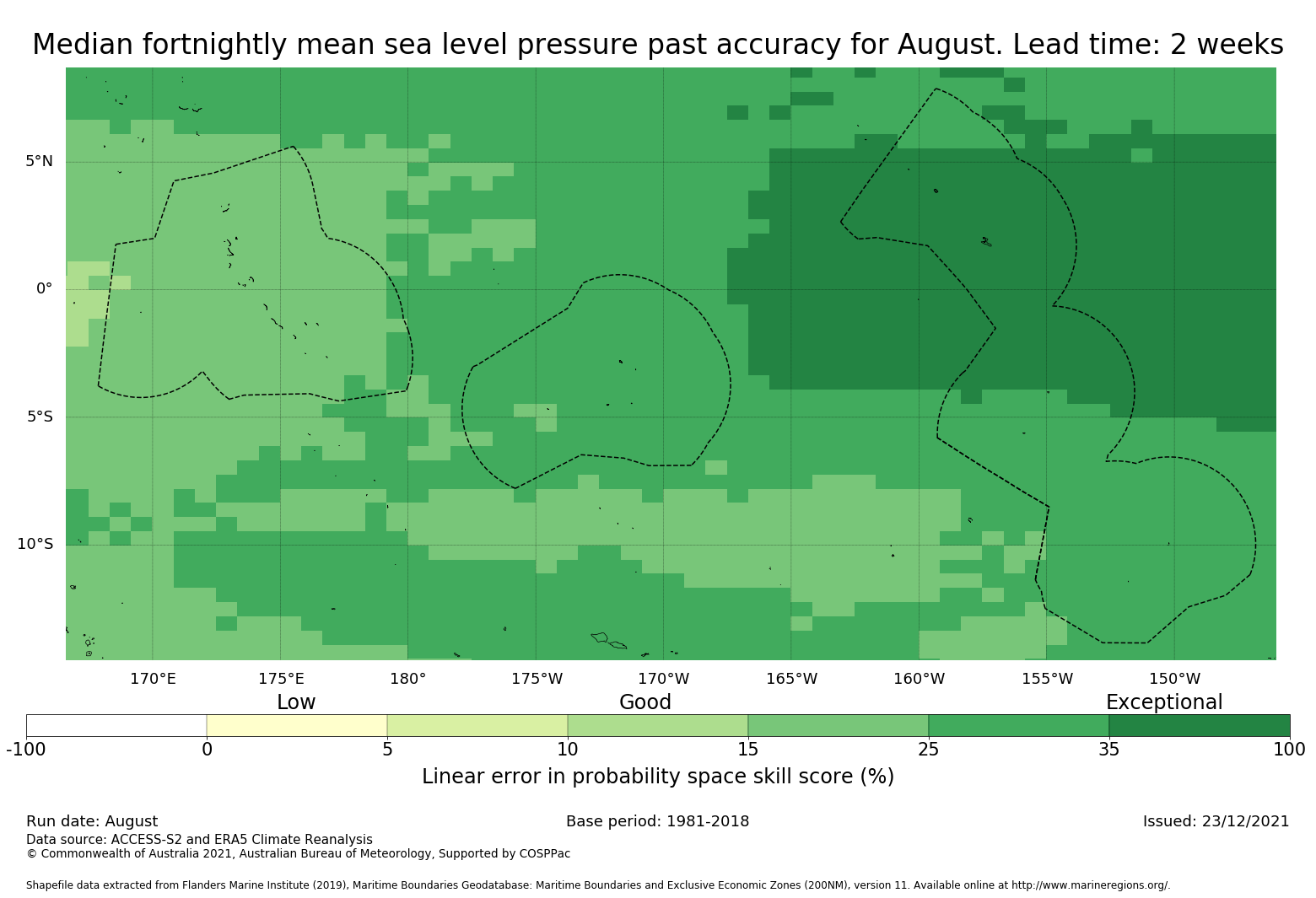 Median fortnightly mean sea level pressure past accuracy for August. Lead time: 2 weeks

5°N
0°
5°S
10°S

170°E 175°E 180° 175°W 170°W 165°W 160°W 155°W 150°W

Low Good Exceptional

-100 0 5 10 15 25 35 100

Linear error in probability space skill score (%)

Run date: August
Base period: 1981-2018
Issued: 23/12/2021
Data source: ACCESS-S2 and ERA5 Climate Reanalysis
© Commonwealth of Australia 2021, Australian Bureau of Meteorology, Supported by COSPPac

Shapefile data extracted from Flanders Marine Institute (2019), Maritime Boundaries Geodatabase: Maritime Boundaries and Exclusive Economic Zones (200NM), version 11. Available online at http://www.marineregions.org/.